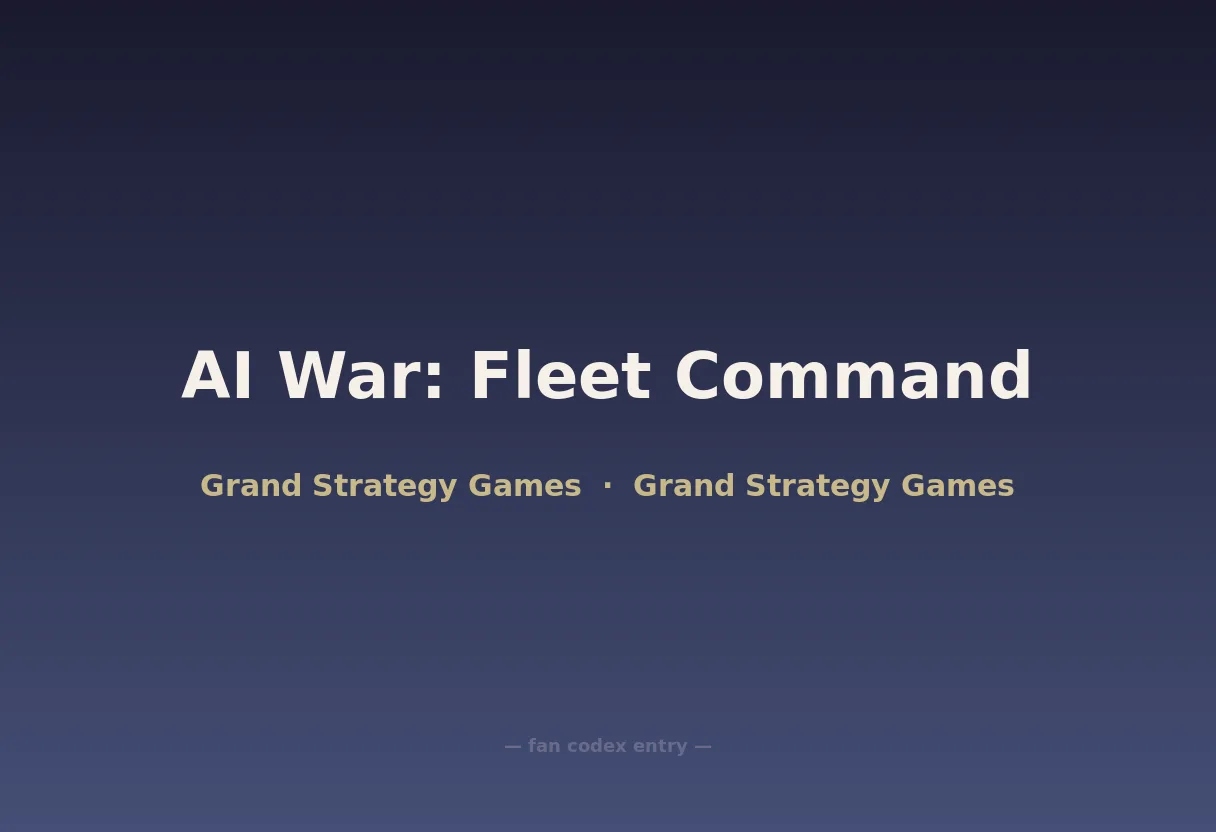 AI War: Fleet Command

Grand Strategy Games · Grand Strategy Games

— fan codex entry —